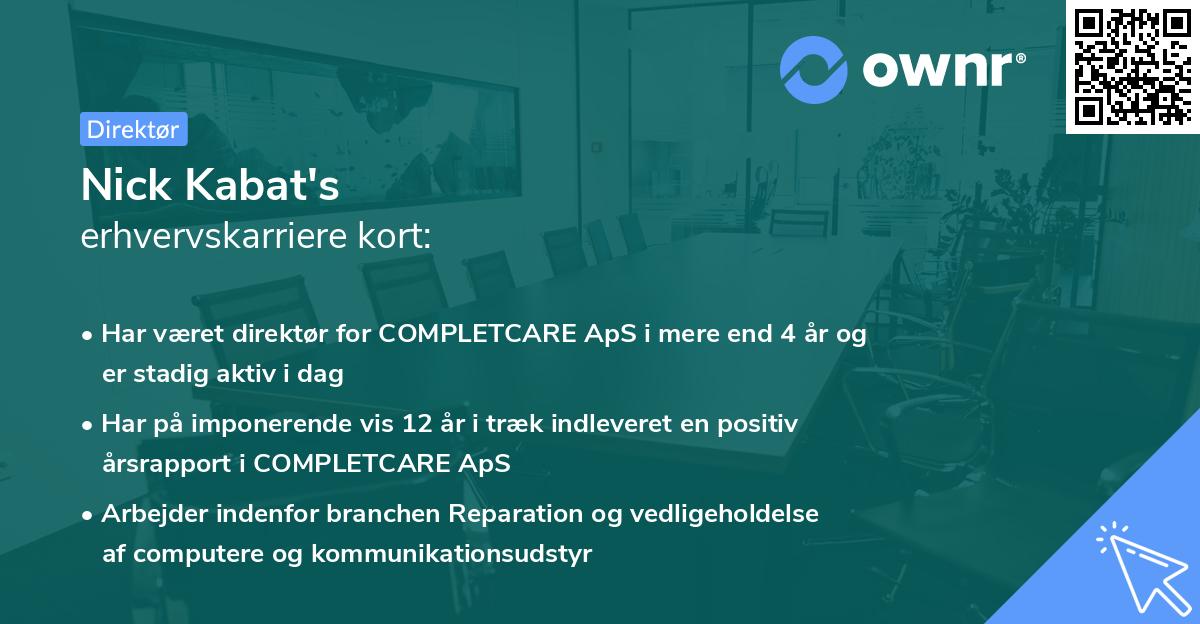 ownr®

Direktør

Nick Kabat's
erhvervskarriere kort:

• Har været direktør for COMPLETCARE ApS i mere end 4 år og er stadig aktiv i dag

• Har på imponerende vis 12 år i træk indleveret en positiv årsrapport i COMPLETCARE ApS

• Arbejder indenfor branchen Reparation og vedligeholdelse af computere og kommunikationsudstyr